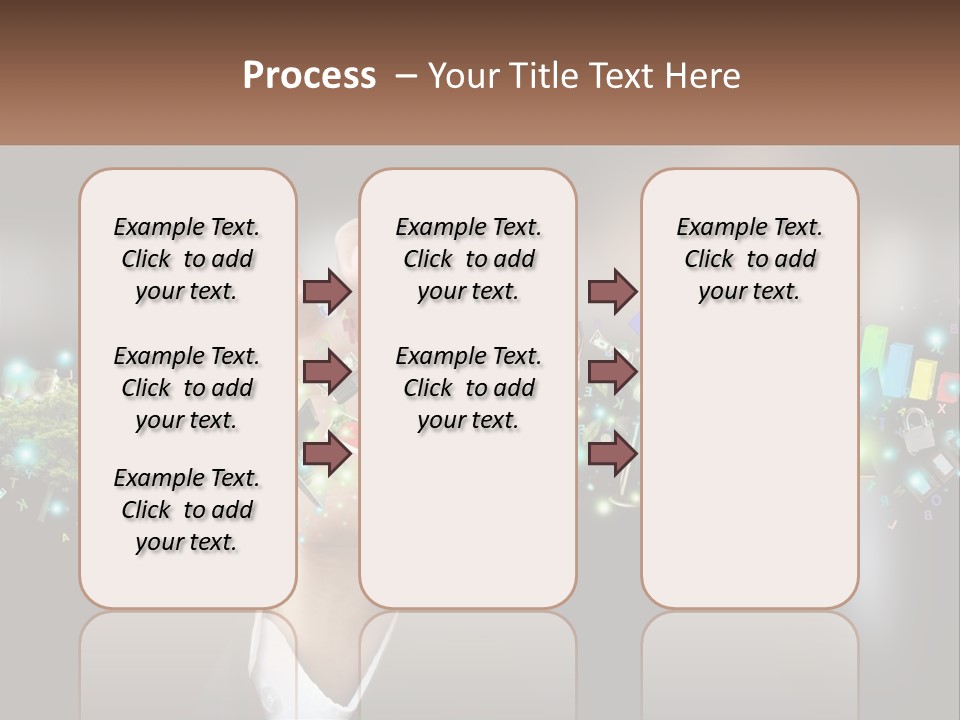 Process – Your Title Text Here

Example Text. Click to add your text.

Example Text. Click to add your text.

Example Text. Click to add your text.

Example Text. Click to add your text.

Example Text. Click to add your text.

Example Text. Click to add your text.